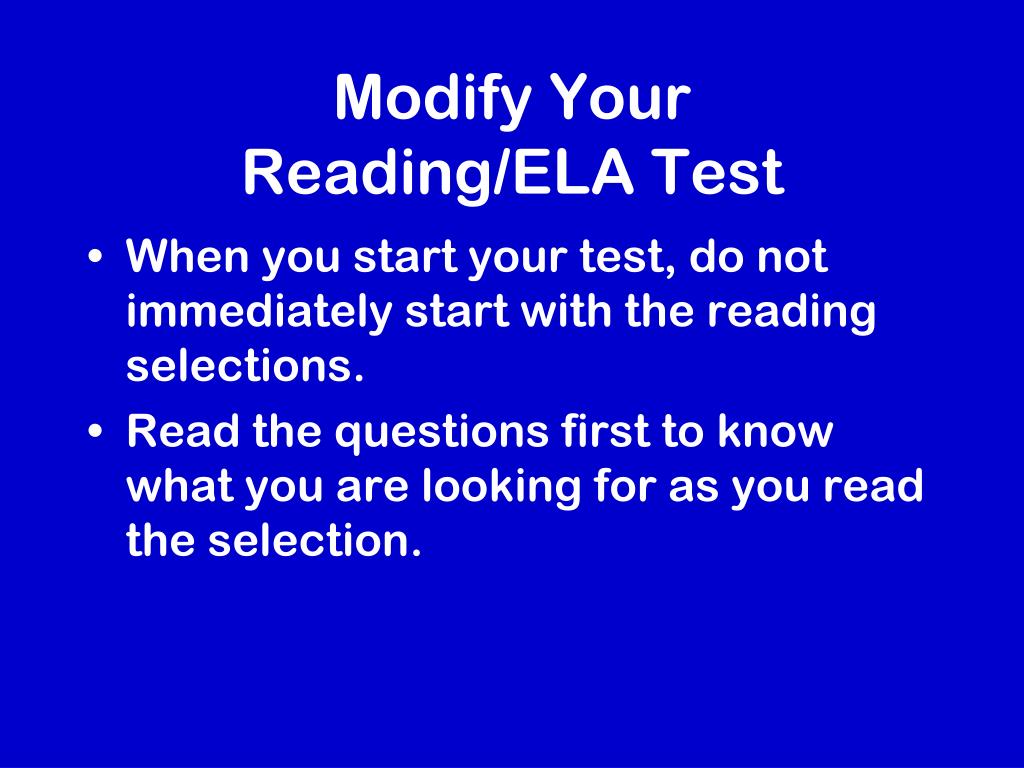 Modify Your
Reading/ELA Test

• When you start your test, do not immediately start with the reading selections.
• Read the questions first to know what you are looking for as you read the selection.